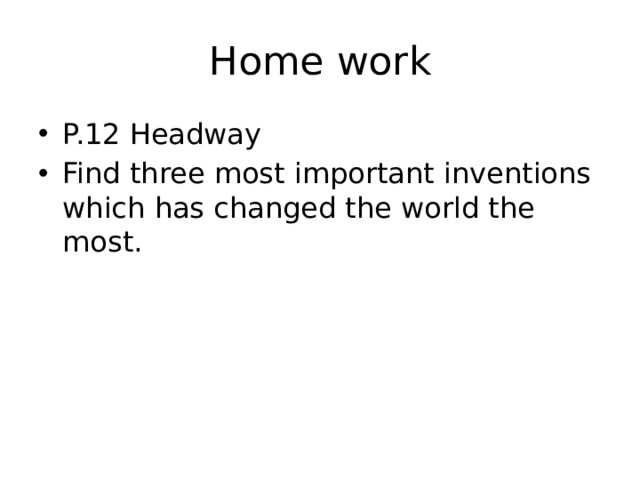 Home work

• P.12 Headway
• Find three most important inventions which has changed the world the most.